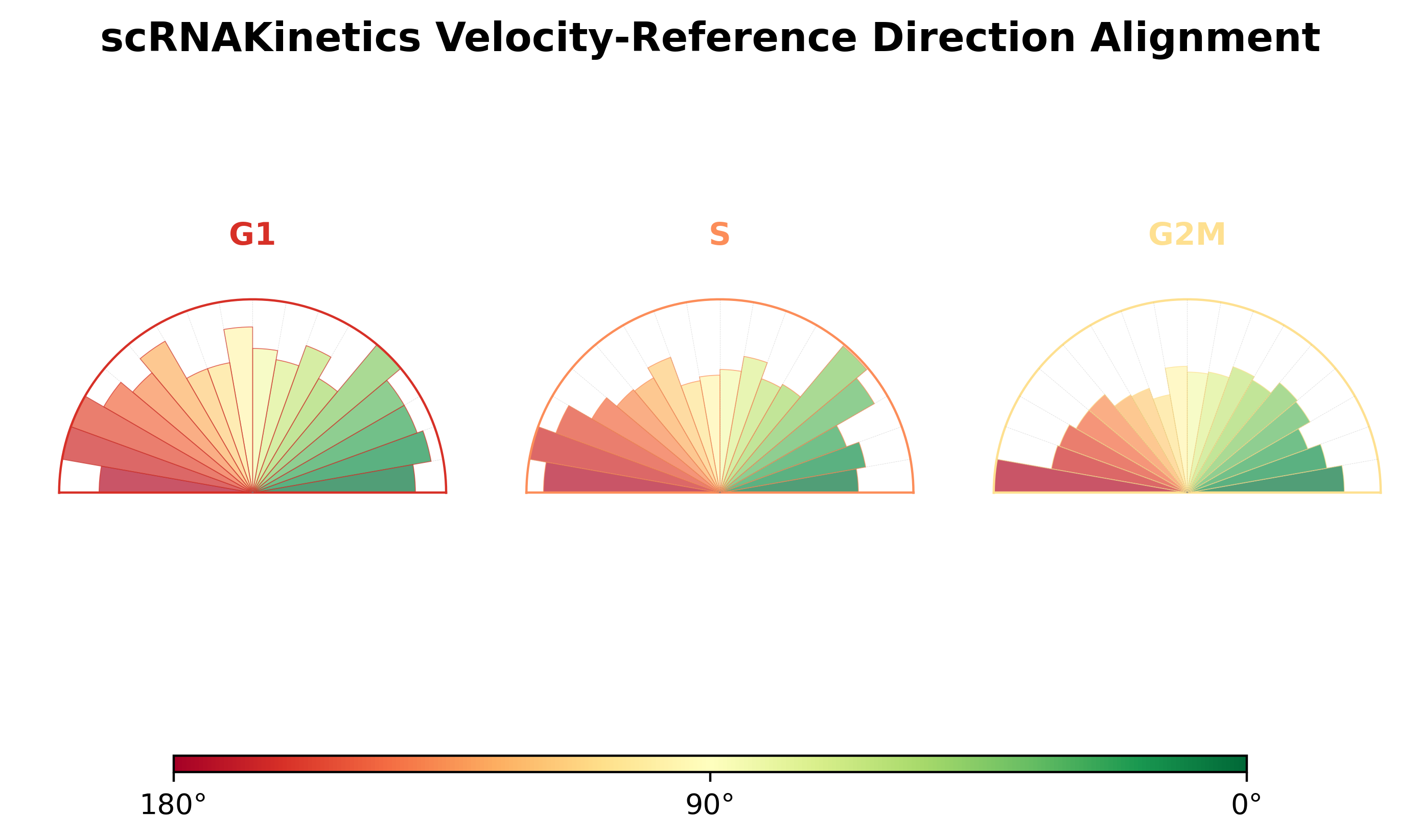 scRNAKinetics Velocity-Reference Direction Alignment

G1

S

G2M

180°

90°

0°